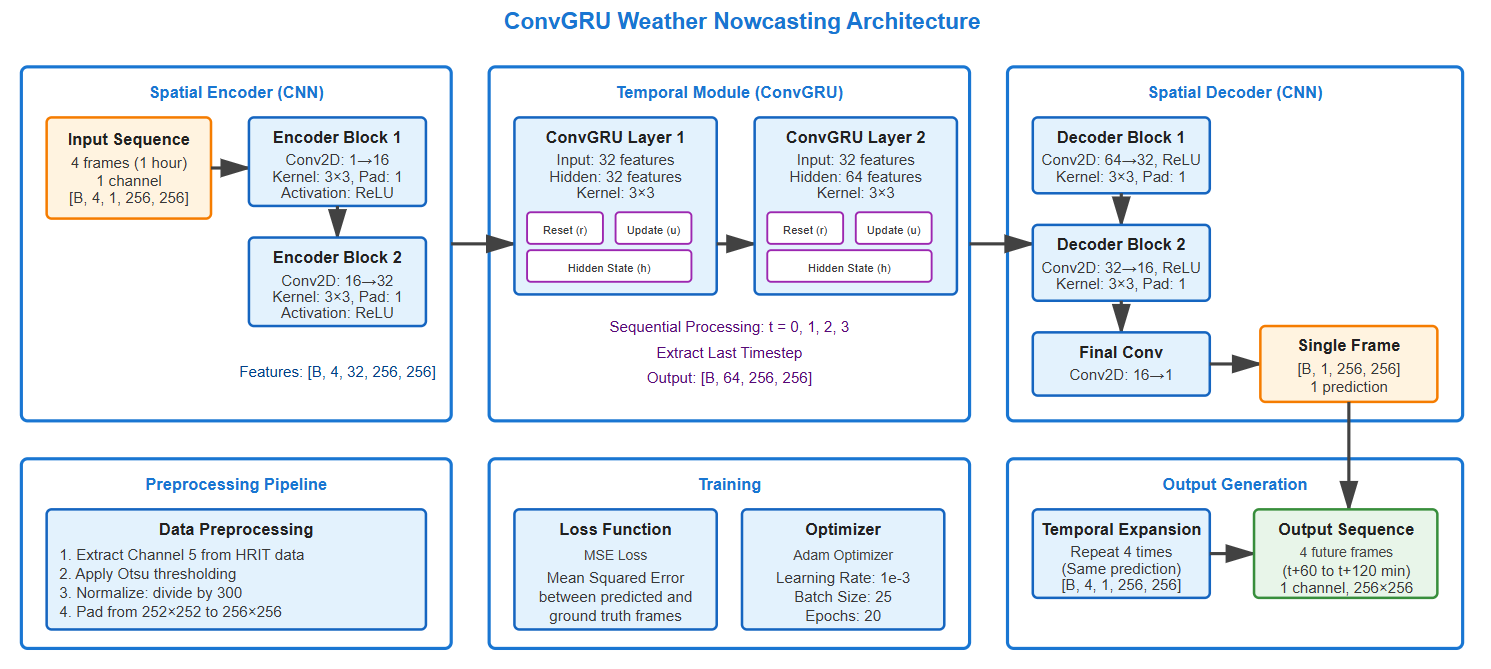 ConvGRU Weather Nowcasting Architecture

Spatial Encoder (CNN)

Input Sequence
4 frames (1 hour)
1 channel
[B, 4, 1, 256, 256]

Encoder Block 1
Conv2D: 1→16
Kernel: 3×3, Pad: 1
Activation: ReLU

Encoder Block 2
Conv2D: 16→32
Kernel: 3×3, Pad: 1
Activation: ReLU

Features: [B, 4, 32, 256, 256]

Temporal Module (ConvGRU)

ConvGRU Layer 1
Input: 32 features
Hidden: 32 features
Kernel: 3×3
Reset (r)
Update (u)
Hidden State (h)

ConvGRU Layer 2
Input: 32 features
Hidden: 64 features
Kernel: 3×3
Reset (r)
Update (u)
Hidden State (h)

Sequential Processing: t = 0, 1, 2, 3
Extract Last Timestep
Output: [B, 64, 256, 256]

Spatial Decoder (CNN)

Decoder Block 1
Conv2D: 64→32, ReLU
Kernel: 3×3, Pad: 1

Decoder Block 2
Conv2D: 32→16, ReLU
Kernel: 3×3, Pad: 1

Final Conv
Conv2D: 16→1

Single Frame
[B, 1, 256, 256]
1 prediction

Preprocessing Pipeline

Data Preprocessing
1. Extract Channel 5 from HRIT data
2. Apply Otsu thresholding
3. Normalize: divide by 300
4. Pad from 252×252 to 256×256

Training

Loss Function
MSE Loss
Mean Squared Error between predicted and ground truth frames

Optimizer
Adam Optimizer
Learning Rate: 1e-3
Batch Size: 25
Epochs: 20

Output Generation

Temporal Expansion
Repeat 4 times
(Same prediction)
[B, 4, 1, 256, 256]

Output Sequence
4 future frames
(t+60 to t+120 min)
1 channel, 256×256